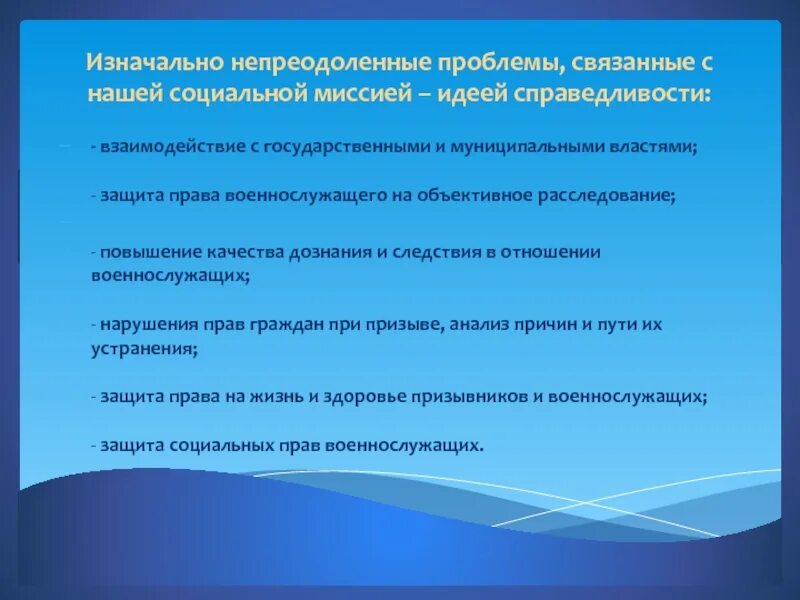 Изначально непреодоленные проблемы, связанные с нашей социальной миссией – идеей справедливости:

- взаимодействие с государственными и муниципальными властями;

- защита права военнослужащего на объективное расследование;

- повышение качества дознания и следствия в отношении военнослужащих;

- нарушения прав граждан при призыве, анализ причин и пути их устранения;

- защита права на жизнь и здоровье призывников и военнослужащих;

- защита социальных прав военнослужащих.